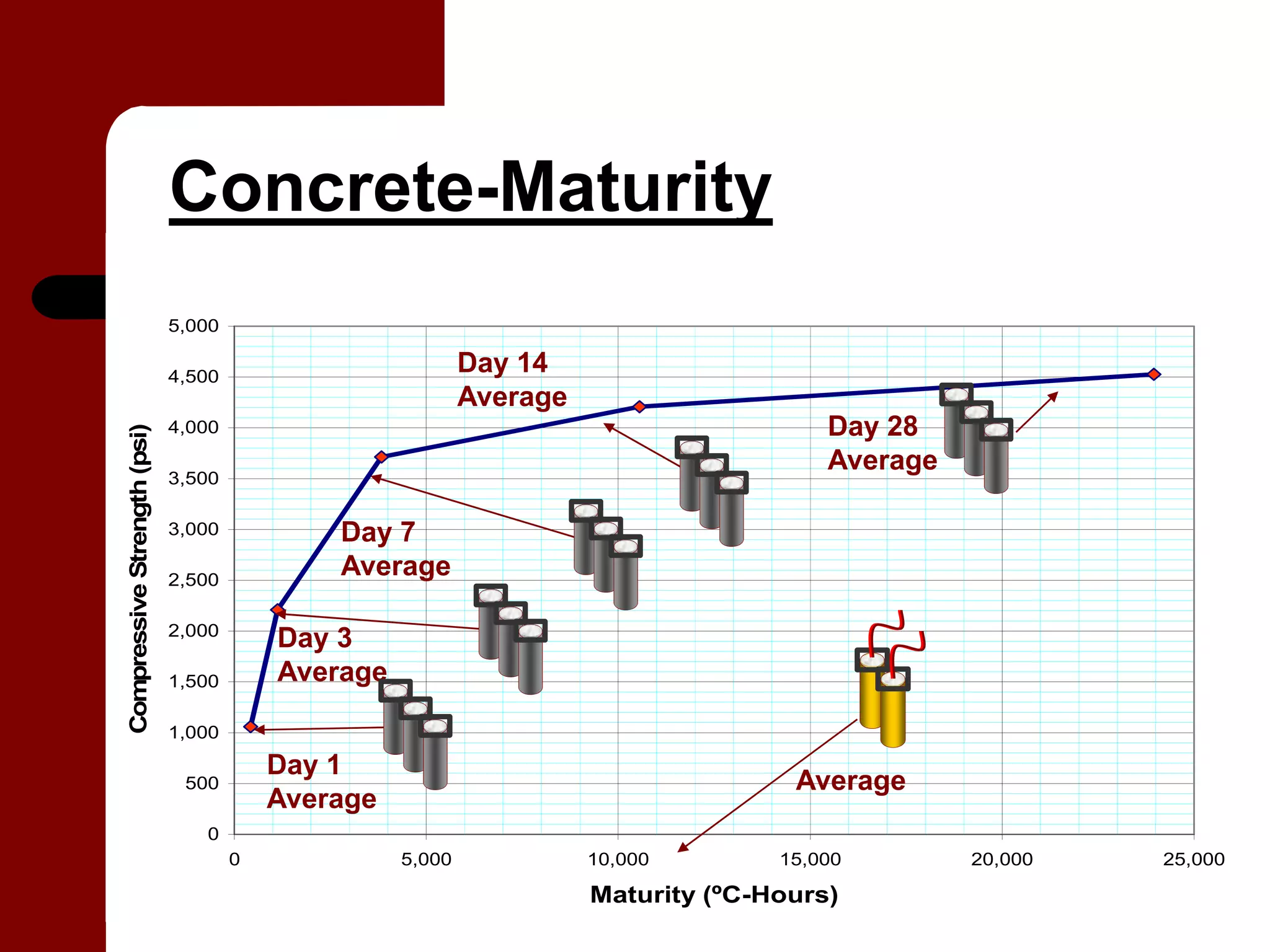 Concrete-Maturity

Compressive Strength (psi)

5,000
4,500
4,000
3,500
3,000
2,500
2,000
1,500
1,000
500
0

Day 14 Average

Day 28 Average

Day 7 Average

Day 3 Average

Day 1 Average

Average

0
5,000
10,000
15,000
20,000
25,000

Maturity (ºC-Hours)